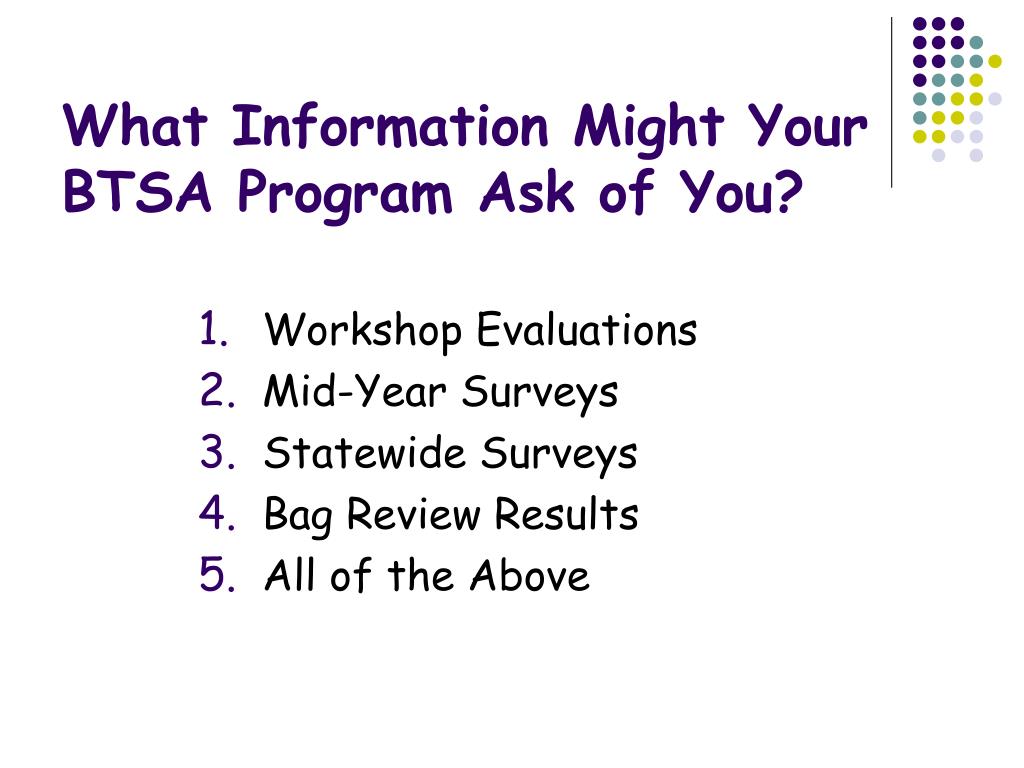 What Information Might Your BTSA Program Ask of You?

1. Workshop Evaluations
2. Mid-Year Surveys
3. Statewide Surveys
4. Bag Review Results
5. All of the Above